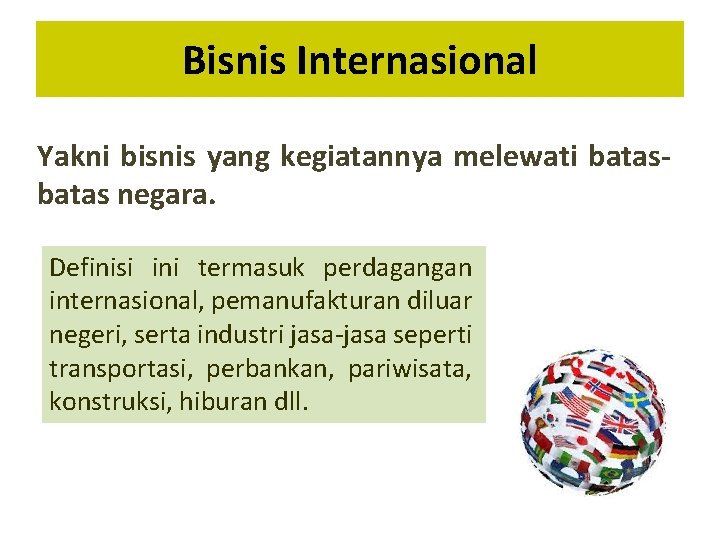 Bisnis Internasional

Yakni bisnis yang kegiatannya melewati batas-batas negara.

Definisi ini termasuk perdagangan internasional, pemanufakturan diluar negeri, serta industri jasa-jasa seperti transportasi, perbankan, pariwisata, konstruksi, hiburan dll.